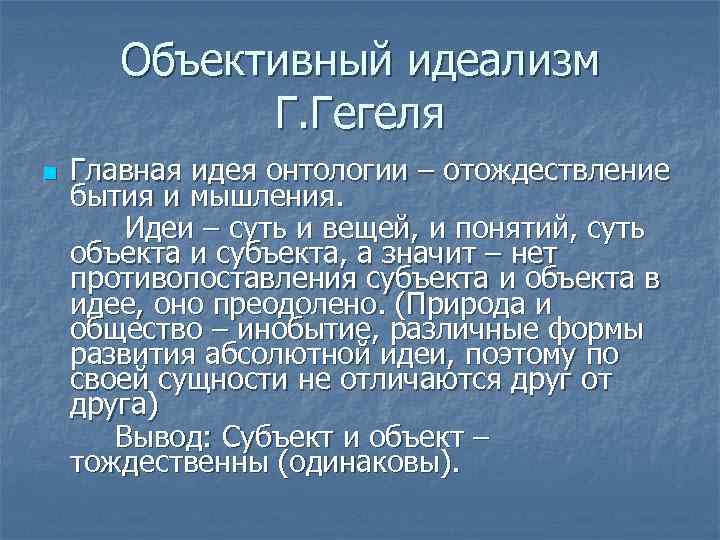 Объективный идеализм Г.Гегеля

Главная идея онтологии – отождествление бытия и мышления.

Идеи – суть и вещей, и понятий, суть объекта и субъекта, а значит – нет противопоставления субъекта и объекта в идее, оно преодолено. (Природа и общество – инобытие, различные формы развития абсолютной идеи, поэтому по своей сущности не отличаются друг от друга)

Вывод: Субъект и объект – тождественны (одинаковы).